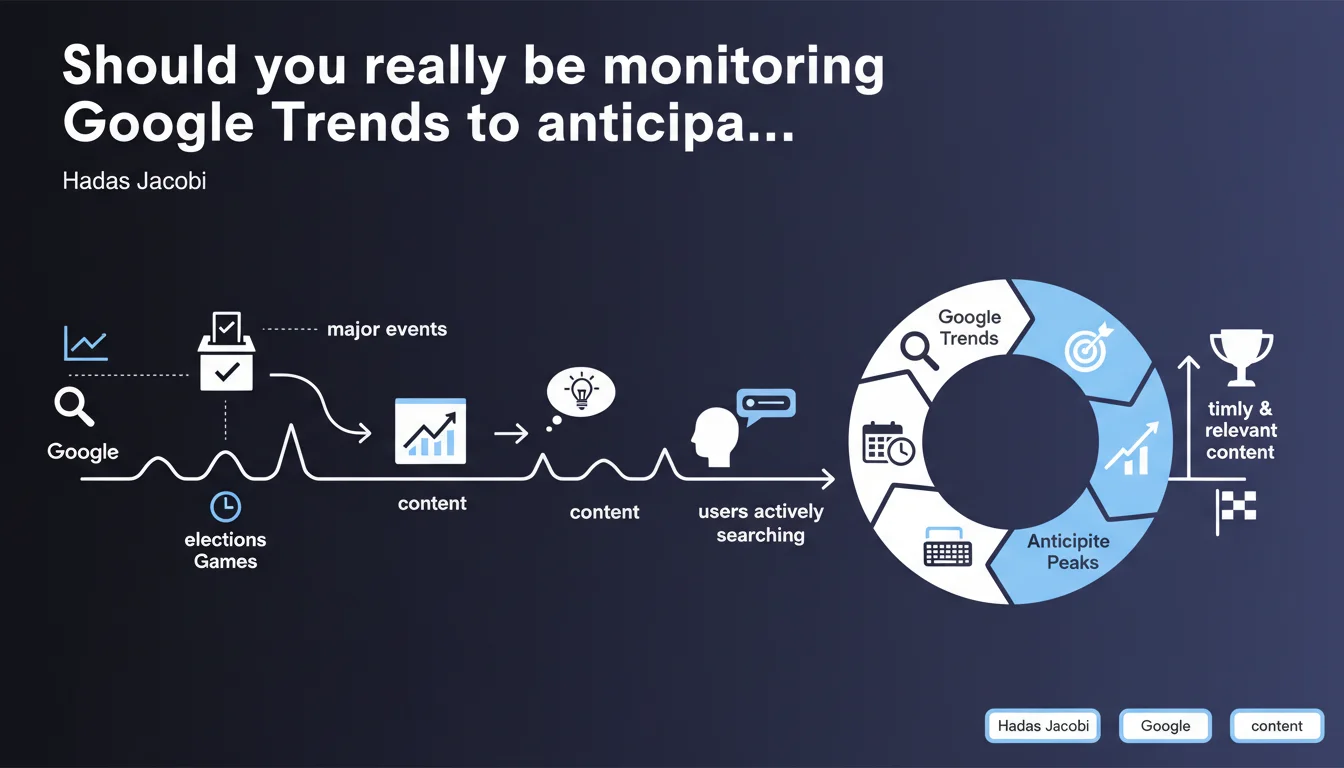 Should you really be monitoring Google Trends to anticipa...

Hadas Jacobi

major events

Google

elections
Games

content

content

users actively searching

Google Trends

Anticipite Peaks

timly & relevant content

Hadas Jacobi

Google

content